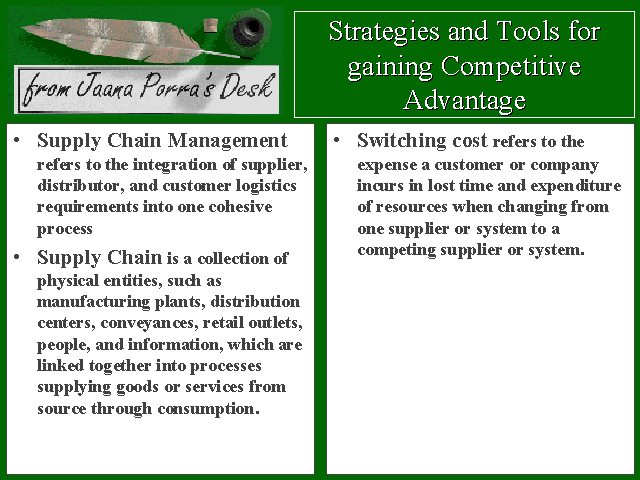 from Jaana Porra's Desk

Strategies and Tools for gaining Competitive Advantage

• Supply Chain Management refers to the integration of supplier, distributor, and customer logistics requirements into one cohesive process

• Supply Chain is a collection of physical entities, such as manufacturing plants, distribution centers, conveyances, retail outlets, people, and information, which are linked together into processes supplying goods or services from source through consumption.

• Switching cost refers to the expense a customer or company incurs in lost time and expenditure of resources when changing from one supplier or system to a competing supplier or system.